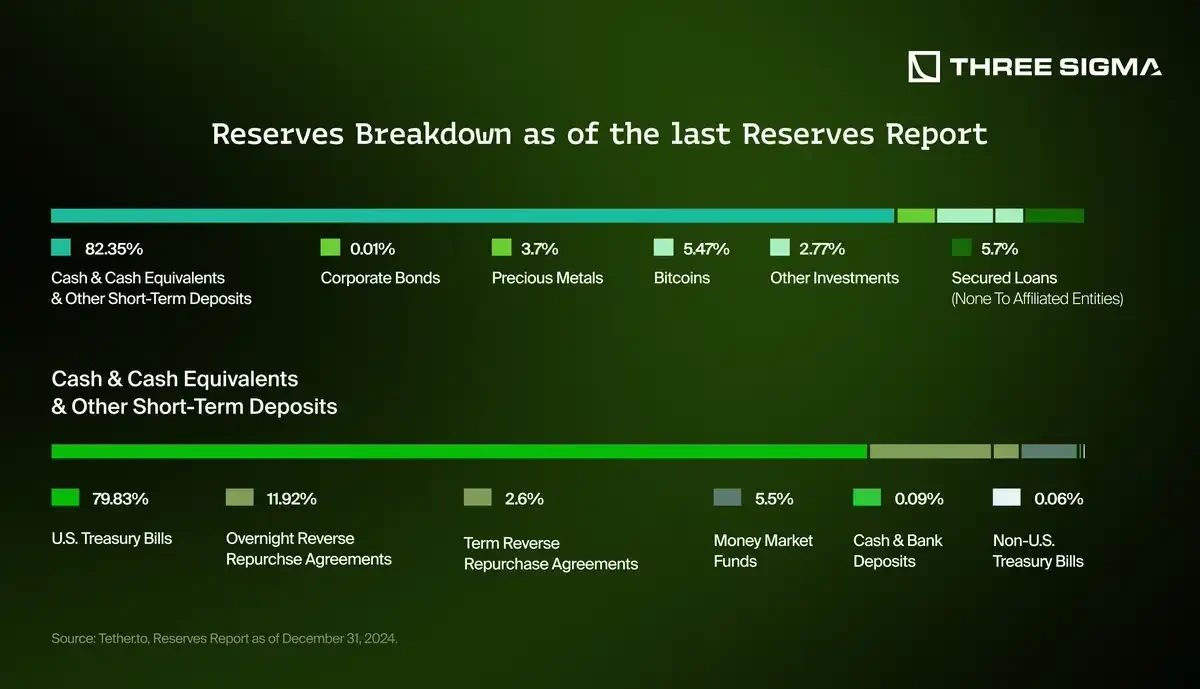 THREE SIGMA

Reserves Breakdown as of the last Reserves Report

82.35%
Cash & Cash Equivalents & Other Short-Term Deposits

0.01%
Corporate Bonds

3.7%
Precious Metals

5.47%
Bitcoins

2.77%
Other Investments

5.7%
Secured Loans
(None To Affiliated Entities)

Cash & Cash Equivalents
& Other Short-Term Deposits

79.83%
U.S. Treasury Bills

11.92%
Overnight Reverse Repurchse Agreements

2.6%
Term Reverse Repurchase Agreements

5.5%
Money Market Funds

0.09%
Cash & Bank Deposits

0.06%
Non-U.S. Treasury Bills

Source: Tether.to, Reserves Report as of December 31, 2024.